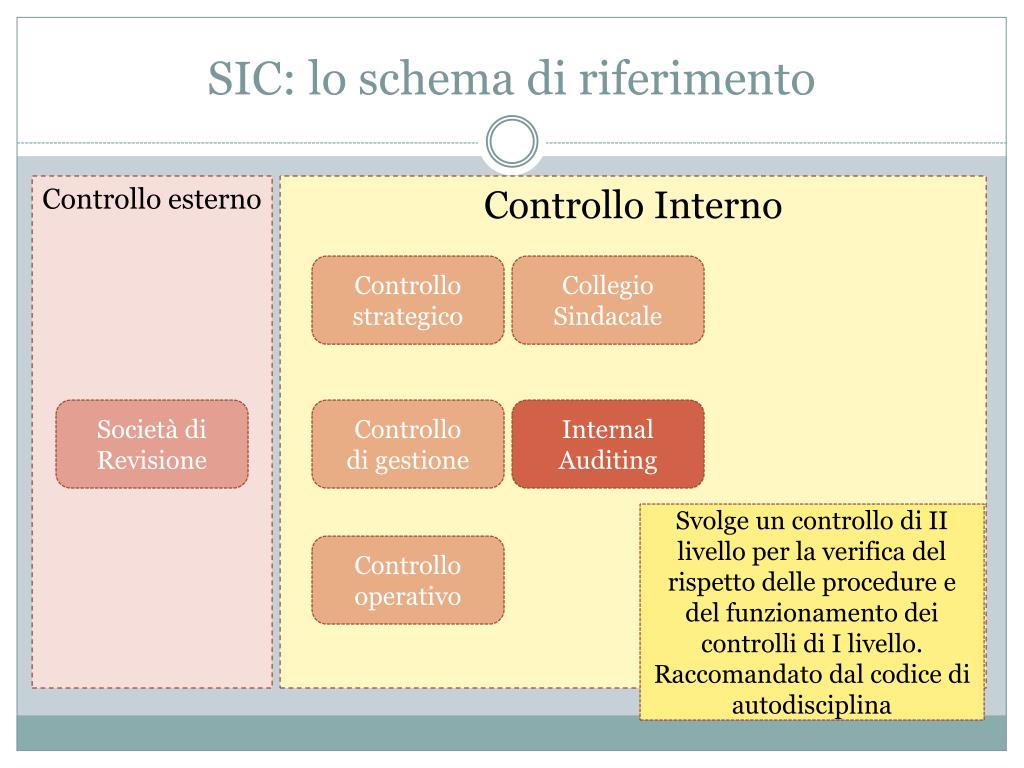 SIC: lo schema di riferimento

Controllo esterno

Società di Revisione

Controllo Interno

Controllo strategico

Collegio Sindacale

Controllo di gestione

Internal Auditing

Controllo operativo

Svolge un controllo di II livello per la verifica del rispetto delle procedure e del funzionamento dei controlli di I livello. Raccomandato dal codice di autodisciplina